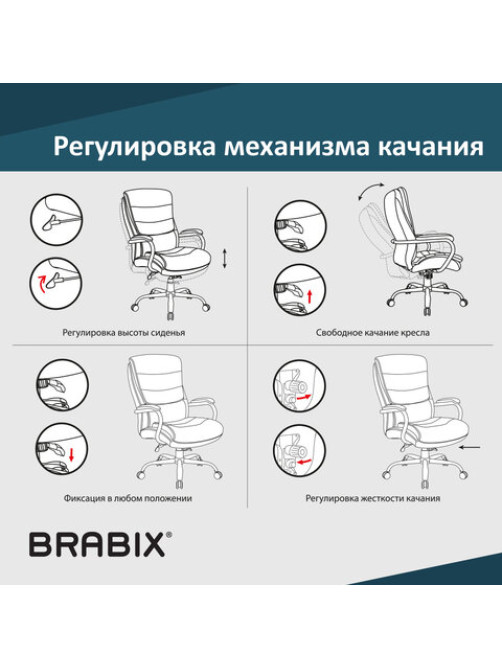 Регулировка механизма качания

Регулировка высоты сиденья

Свободное качание кресла

Фиксация в любом положении

Регулировка жесткости качания

BRABIX®